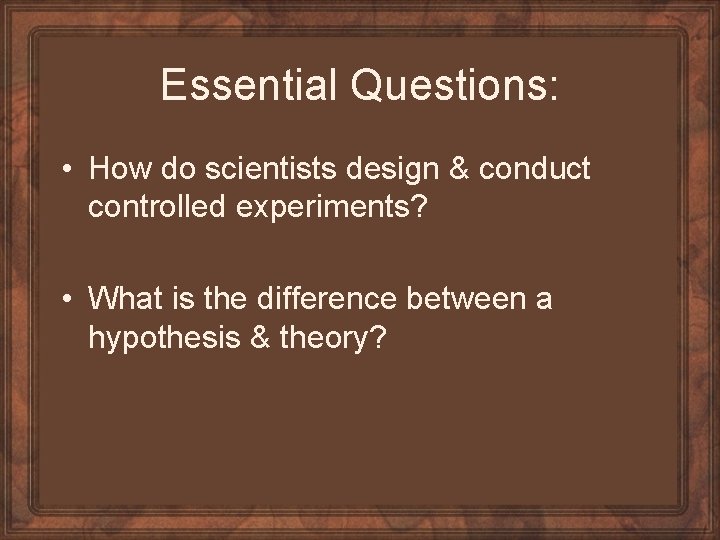 Essential Questions:

• How do scientists design & conduct controlled experiments?

• What is the difference between a hypothesis & theory?